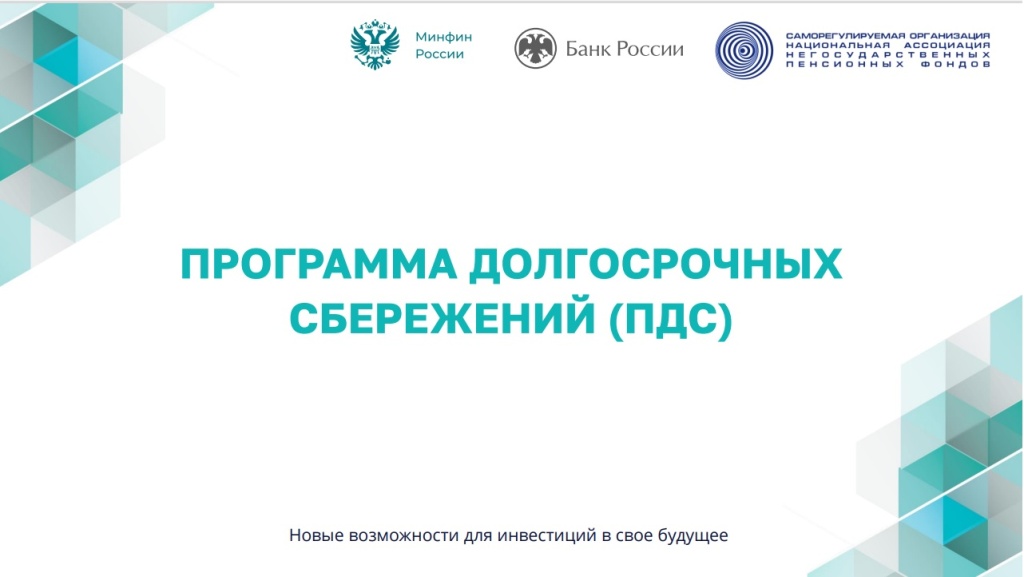 Минфин России

Банк России

САМОРЕГУЛИРУЕМАЯ ОРГАНИЗАЦИЯ НАЦИОНАЛЬНАЯ АССОЦИАЦИЯ НЕГОСУДАРСТВЕННЫХ ПЕНСИОННЫХ ФОНДОВ

ПРОГРАММА ДОЛГОСРОЧНЫХ СБЕРЕЖЕНИЙ (ПДС)

Новые возможности для инвестиций в свое будущее